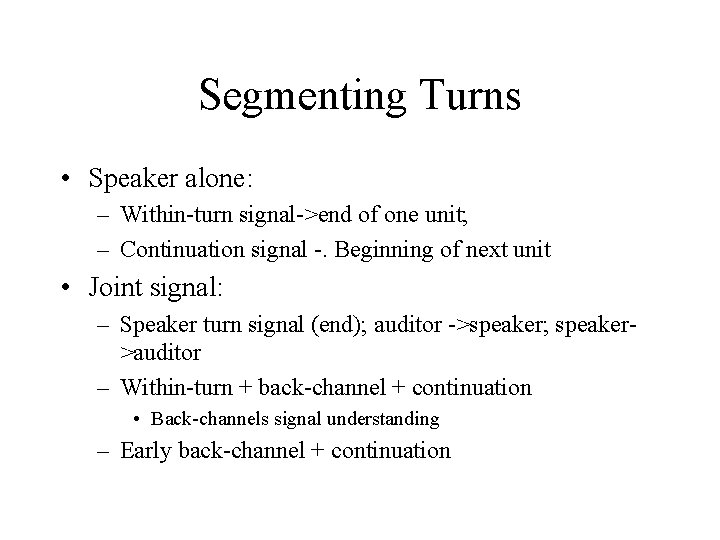 Segmenting Turns

• Speaker alone:
– Within-turn signal->end of one unit;
– Continuation signal -. Beginning of next unit
• Joint signal:
– Speaker turn signal (end); auditor ->speaker; speaker->auditor
– Within-turn + back-channel + continuation
• Back-channels signal understanding
– Early back-channel + continuation